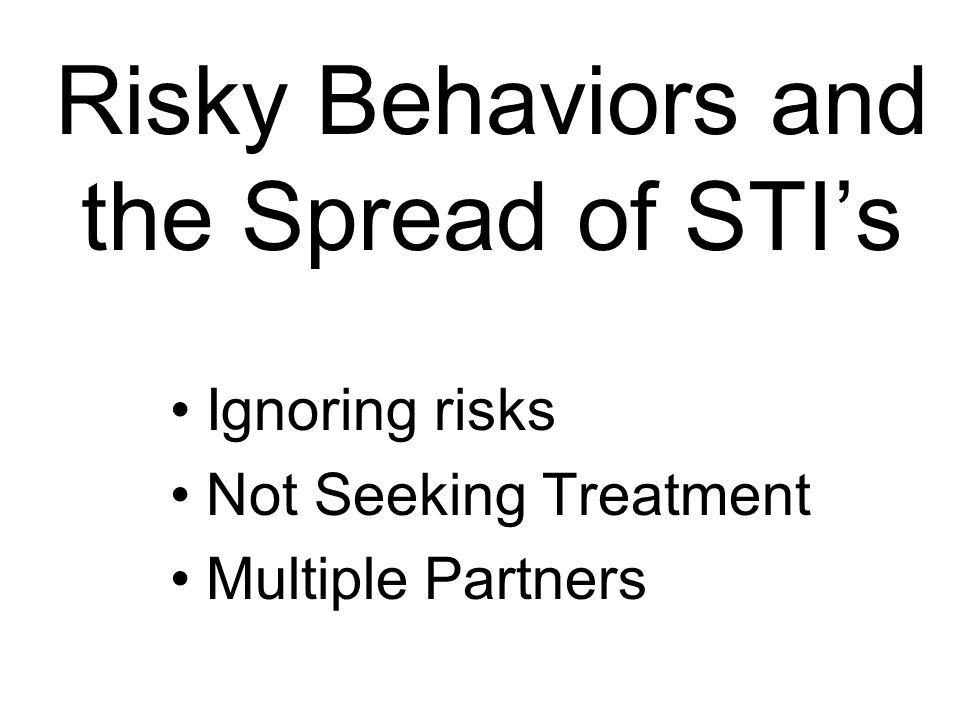 Risky Behaviors and the Spread of STI’s

• Ignoring risks
• Not Seeking Treatment
• Multiple Partners